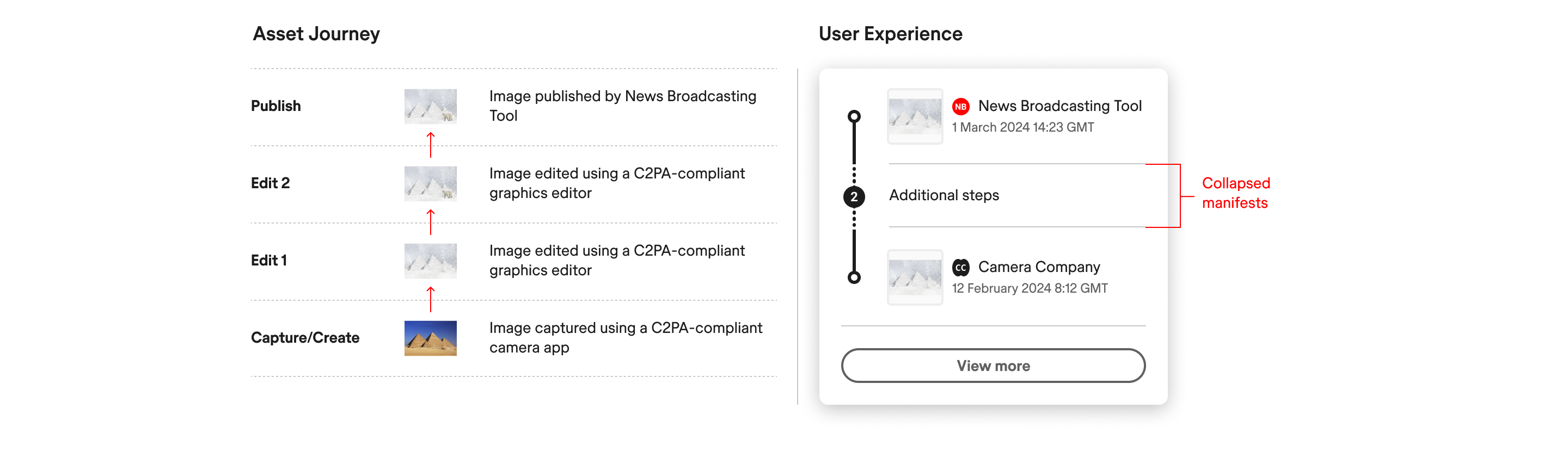 Asset Journey

Publish
Image published by News Broadcasting Tool

Edit 2
Image edited using a C2PA-compliant graphics editor

Edit 1
Image edited using a C2PA-compliant graphics editor

Capture/Create
Image captured using a C2PA-compliant camera app

User Experience

NB News Broadcasting Tool
1 March 2024 14:23 GMT

2 Additional steps

Collapsed manifests

CC Camera Company
12 February 2024 8:12 GMT

View more